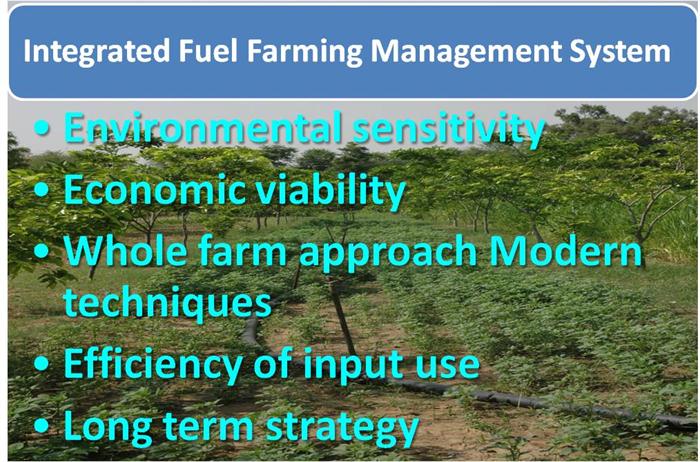 Integrated Fuel Farming Management System

• Environmental sensitivity
• Economic viability
• Whole farm approach Modern techniques
• Efficiency of input use
• Long term strategy